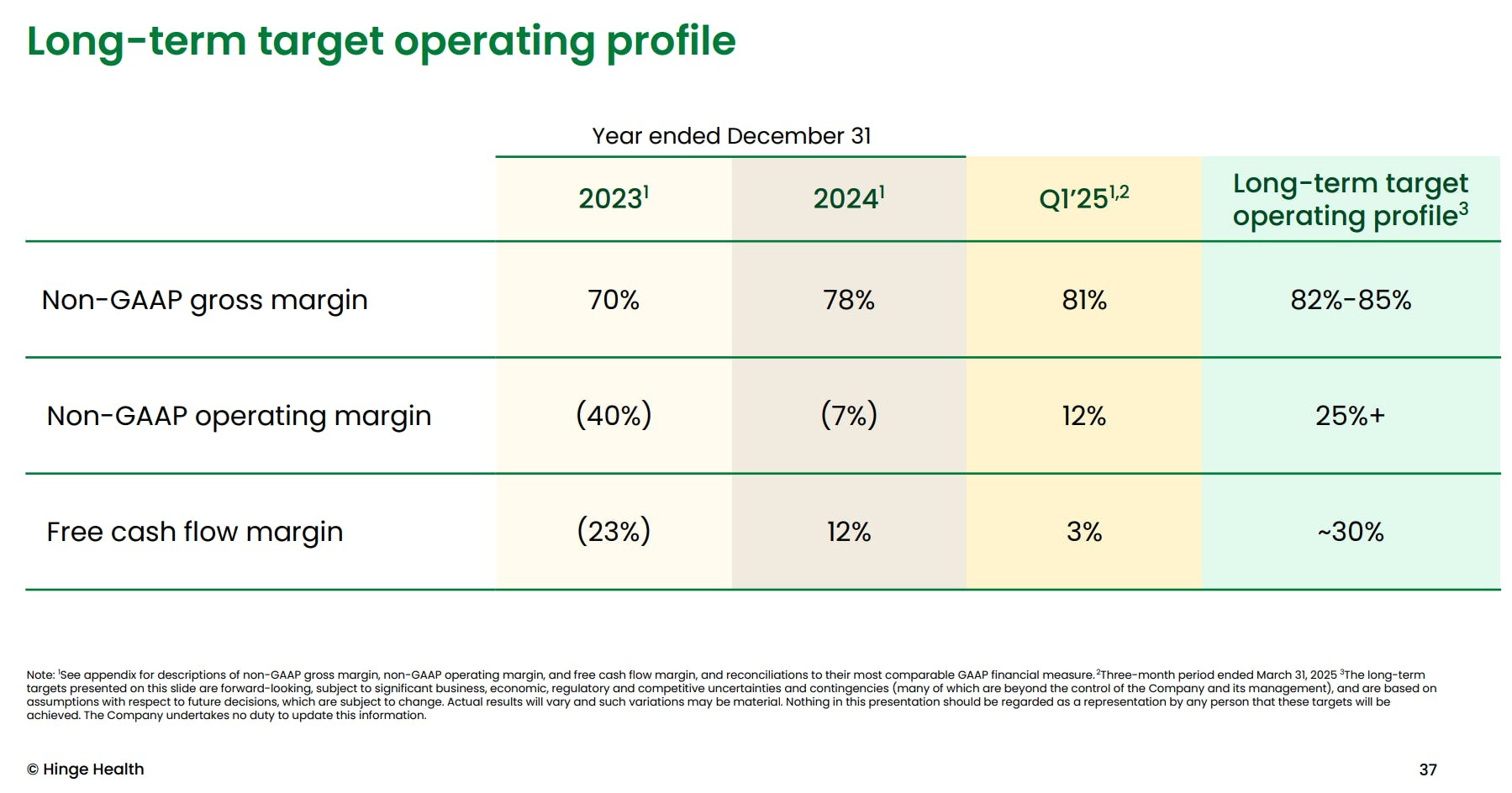 Long-term target operating profile

Year ended December 31

| | $2023^1$ | $2024^1$ | $Q1'25^{1,2}$ | Long-term target operating profile$^3$ |
|---|---|---|---|---|
| Non-GAAP gross margin | 70% | 78% | 81% | 82%-85% |
| Non-GAAP operating margin | (40%) | (7%) | 12% | 25%+ |
| Free cash flow margin | (23%) | 12% | 3% | ~30% |

Note: $^1$See appendix for descriptions of non-GAAP gross margin, non-GAAP operating margin, and free cash flow margin, and reconciliations to their most comparable GAAP financial measure. $^2$Three-month period ended March 31, 2025 $^3$The long-term targets presented on this slide are forward-looking, subject to significant business, economic, regulatory and competitive uncertainties and contingencies (many of which are beyond the control of the Company and its management), and are based on assumptions with respect to future decisions, which are subject to change. Actual results will vary and such variations may be material. Nothing in this presentation should be regarded as a representation by any person that these targets will be achieved. The Company undertakes no duty to update this information.

© Hinge Health

37